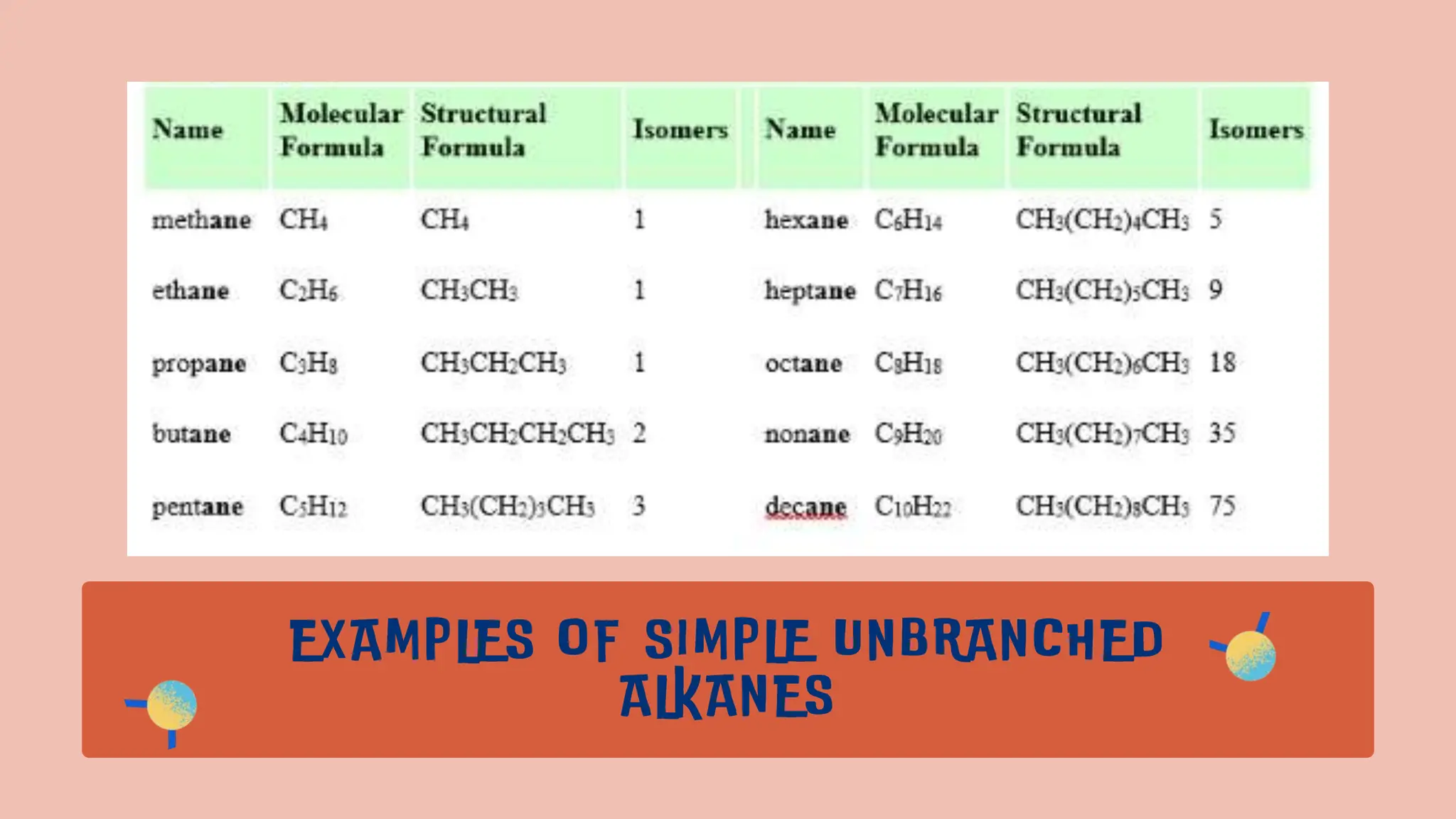 | Name | Molecular Formula | Structural Formula | Isomers | Name | Molecular Formula | Structural Formula | Isomers |
|---|---|---|---|---|---|---|---|
| methane | $CH_4$ | $CH_4$ | 1 | hexane | $C_6H_{14}$ | $CH_3(CH_2)_4CH_3$ | 5 |
| ethane | $C_2H_6$ | $CH_3CH_3$ | 1 | heptane | $C_7H_{16}$ | $CH_3(CH_2)_5CH_3$ | 9 |
| propane | $C_3H_8$ | $CH_3CH_2CH_3$ | 1 | octane | $C_8H_{18}$ | $CH_3(CH_2)_6CH_3$ | 18 |
| butane | $C_4H_{10}$ | $CH_3CH_2CH_2CH_3$ | 2 | nonane | $C_9H_{20}$ | $CH_3(CH_2)_7CH_3$ | 35 |
| pentane | $C_5H_{12}$ | $CH_3(CH_2)_3CH_3$ | 3 | decane | $C_{10}H_{22}$ | $CH_3(CH_2)_8CH_3$ | 75 |

EXAMPLES OF SIMPLE UNBRANCHED ALKANES